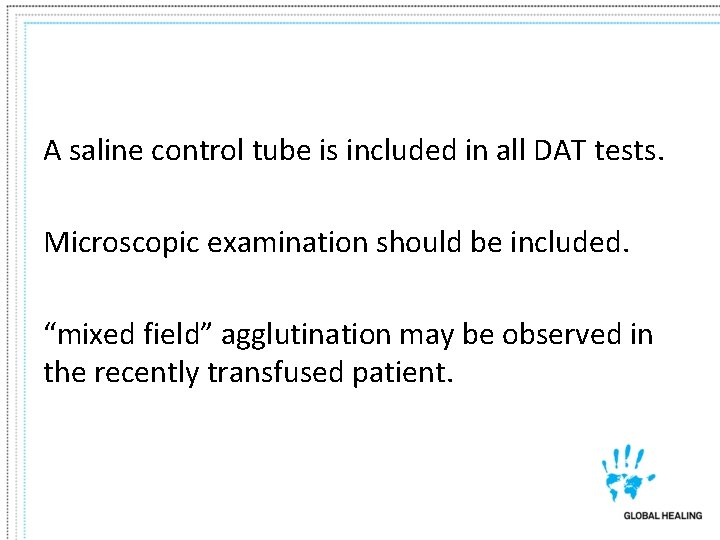 A saline control tube is included in all DAT tests.

Microscopic examination should be included.

“mixed field” agglutination may be observed in the recently transfused patient.

GLOBAL HEALING